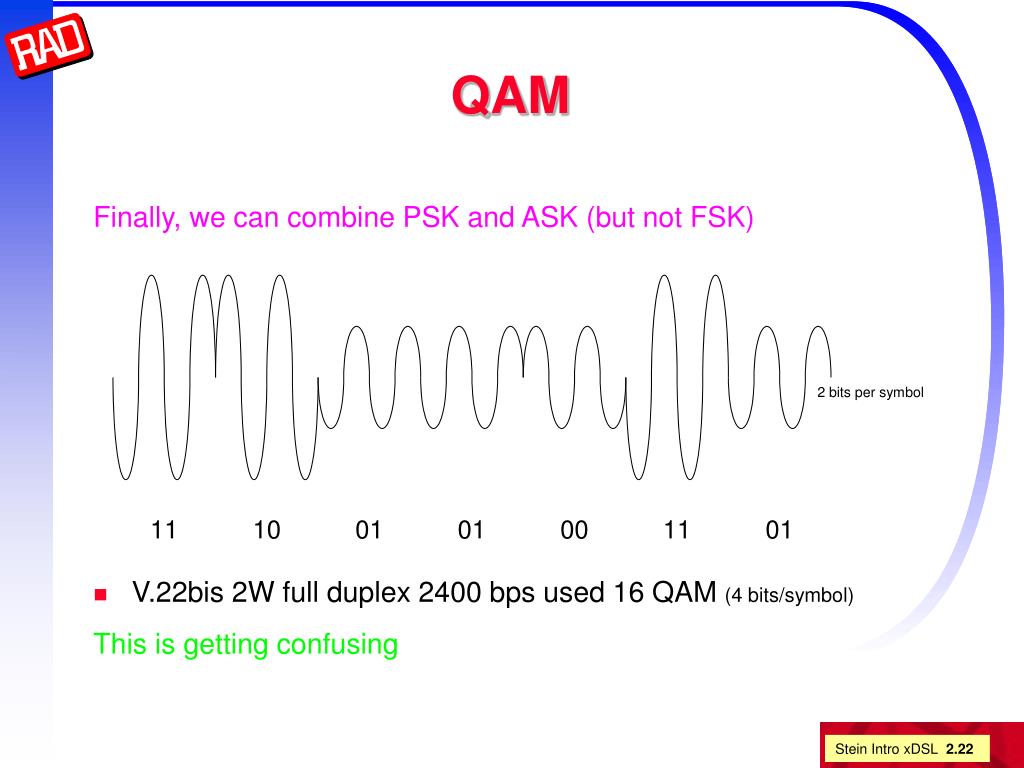 RAD

QAM

Finally, we can combine PSK and ASK (but not FSK)

2 bits per symbol

11 10 01 01 00 11 01

V.22bis 2W full duplex 2400 bps used 16 QAM (4 bits/symbol)

This is getting confusing

Stein Intro xDSL 2.22